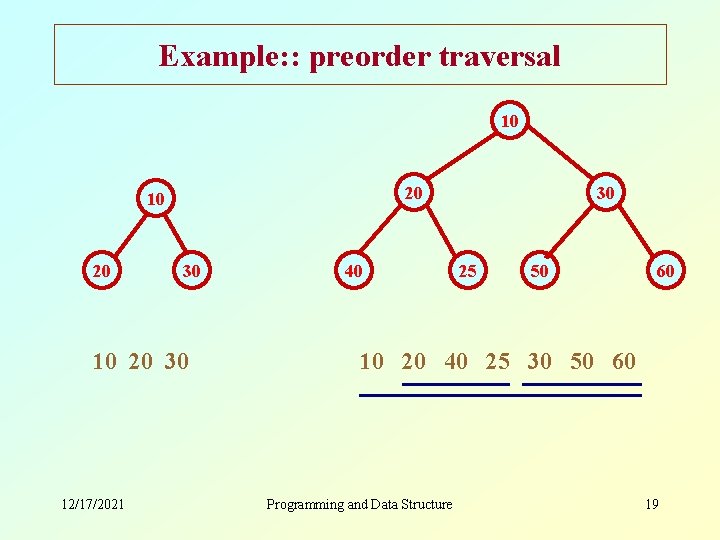 Example:: preorder traversal

10

20

30

10

20

30

40

25

50

60

10 20 30

10 20 40 25 30 50 60

12/17/2021

Programming and Data Structure

19